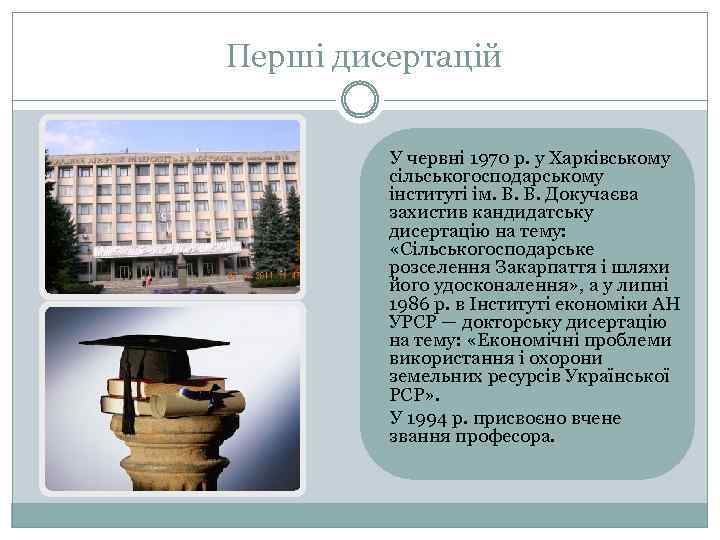 Перші дисертацій

У червні 1970 р. у Харківському сільськогосподарському інституті ім. В. В. Докучаєва захистив кандидатську дисертацію на тему: «Сільськогосподарське розселення Закарпаття і шляхи його удосконалення», а у липні 1986 р. в Інституті економіки АН УРСР — докторську дисертацію на тему: «Економічні проблеми використання і охорони земельних ресурсів Української РСР».

У 1994 р. присвоєно вчене звання професора.